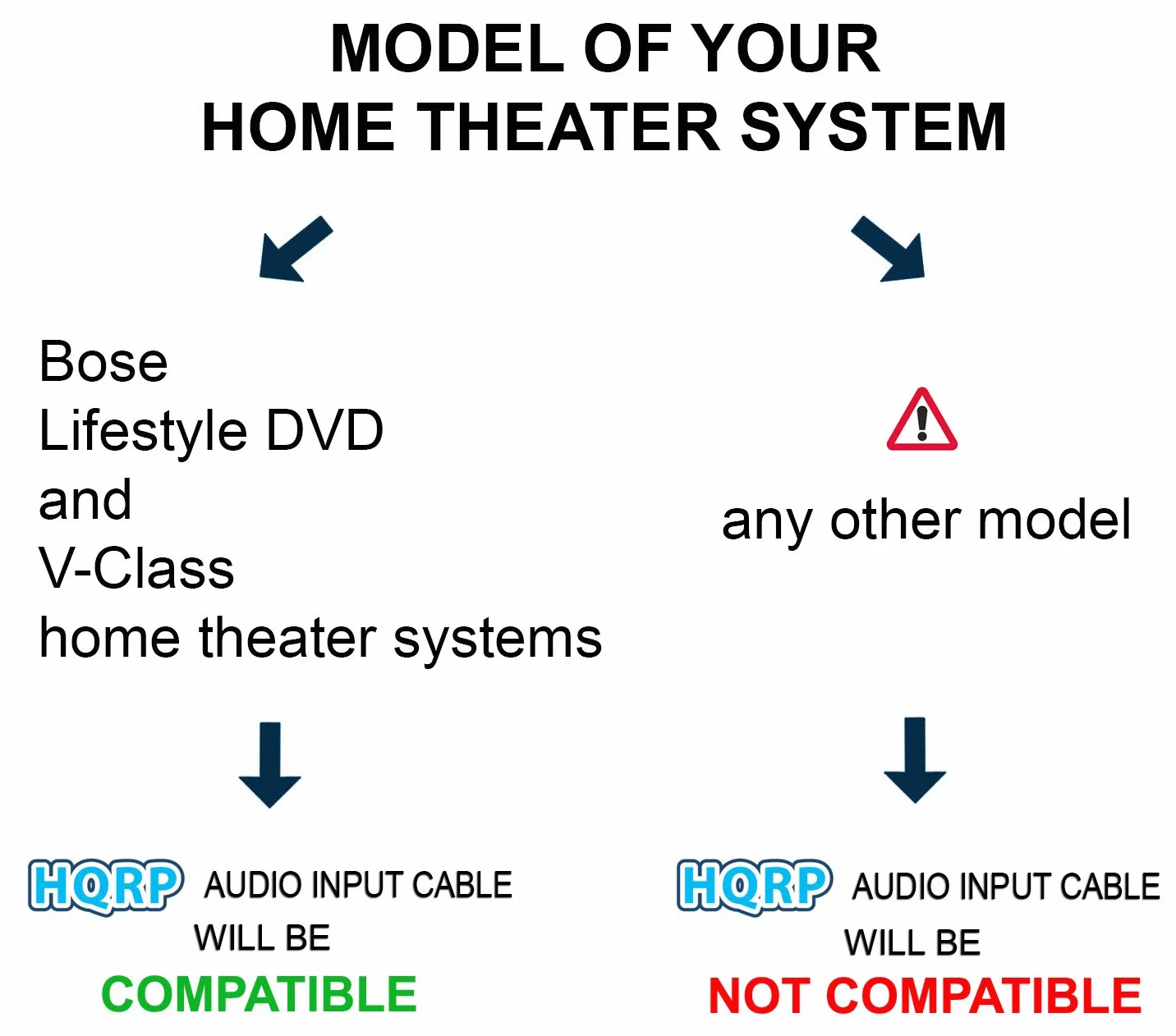 MODEL OF YOUR
HOME THEATER SYSTEM

Bose
Lifestyle DVD
and
V-Class
home theater systems

HQRP AUDIO INPUT CABLE
WILL BE
COMPATIBLE

any other model

HQRP AUDIO INPUT CABLE
WILL BE
NOT COMPATIBLE